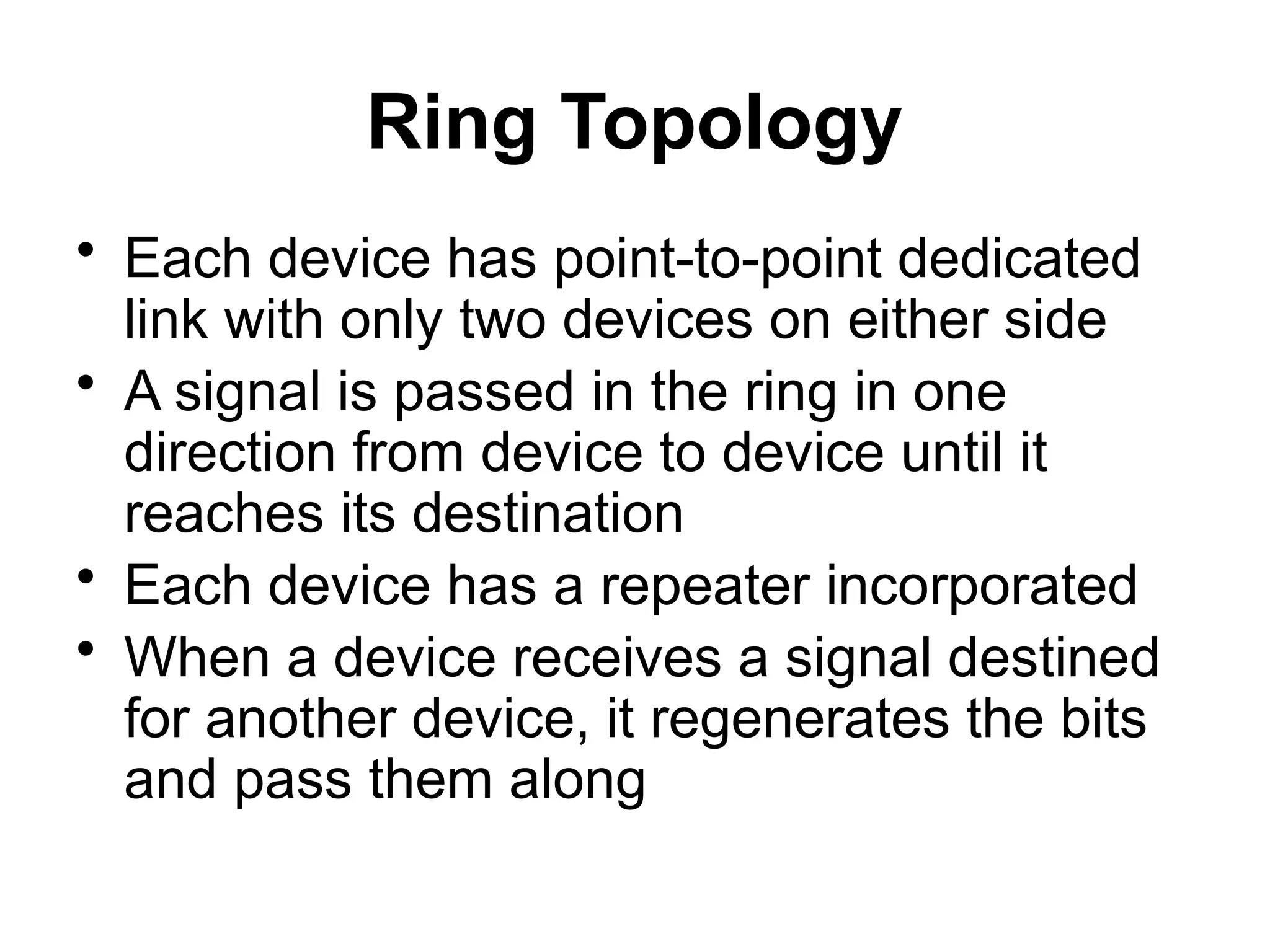 Ring Topology

• Each device has point-to-point dedicated link with only two devices on either side
• A signal is passed in the ring in one direction from device to device until it reaches its destination
• Each device has a repeater incorporated
• When a device receives a signal destined for another device, it regenerates the bits and pass them along